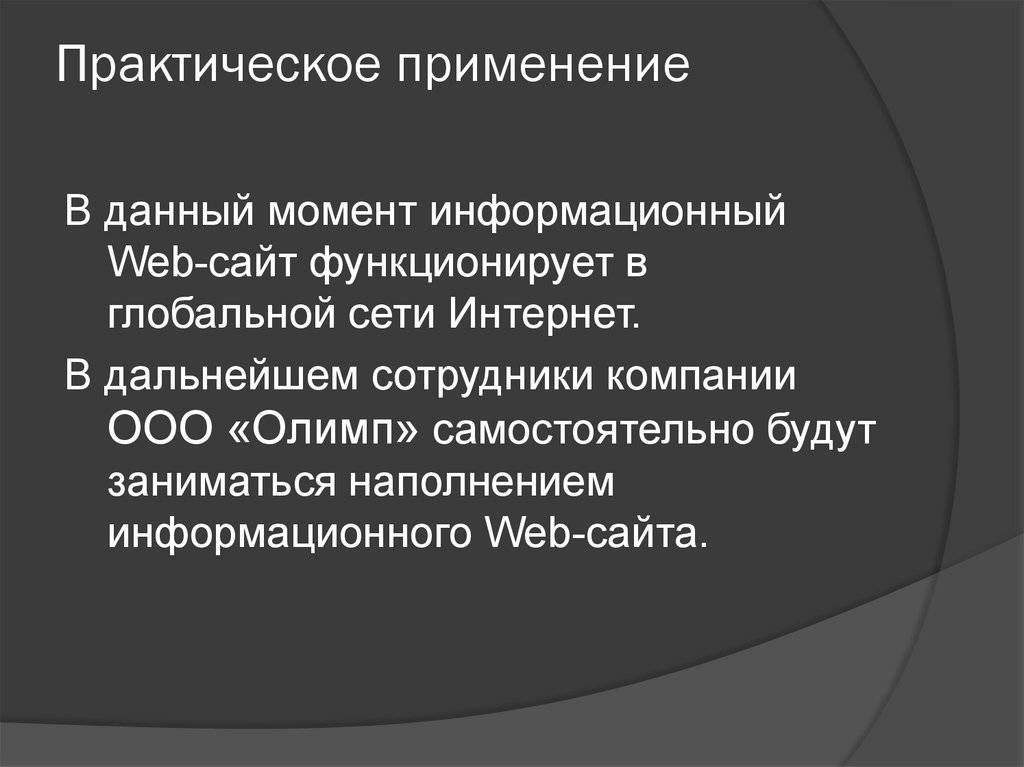 Практическое применение

В данный момент информационный Web-сайт функционирует в глобальной сети Интернет.

В дальнейшем сотрудники компании ООО «Олимп» самостоятельно будут заниматься наполнением информационного Web-сайта.